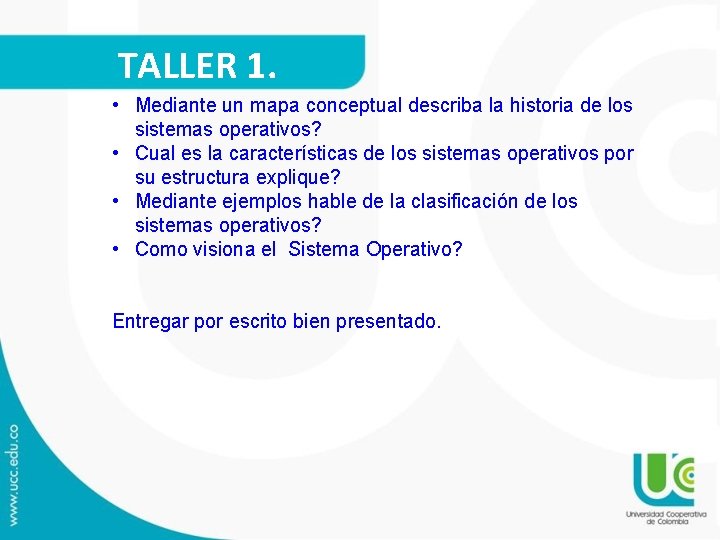 TALLER 1.

• Mediante un mapa conceptual describa la historia de los sistemas operativos?
• Cual es la características de los sistemas operativos por su estructura explique?
• Mediante ejemplos hable de la clasificación de los sistemas operativos?
• Como visiona el Sistema Operativo?

Entregar por escrito bien presentado.

www.ucc.edu.co

UC
Universidad Cooperativa de Colombia